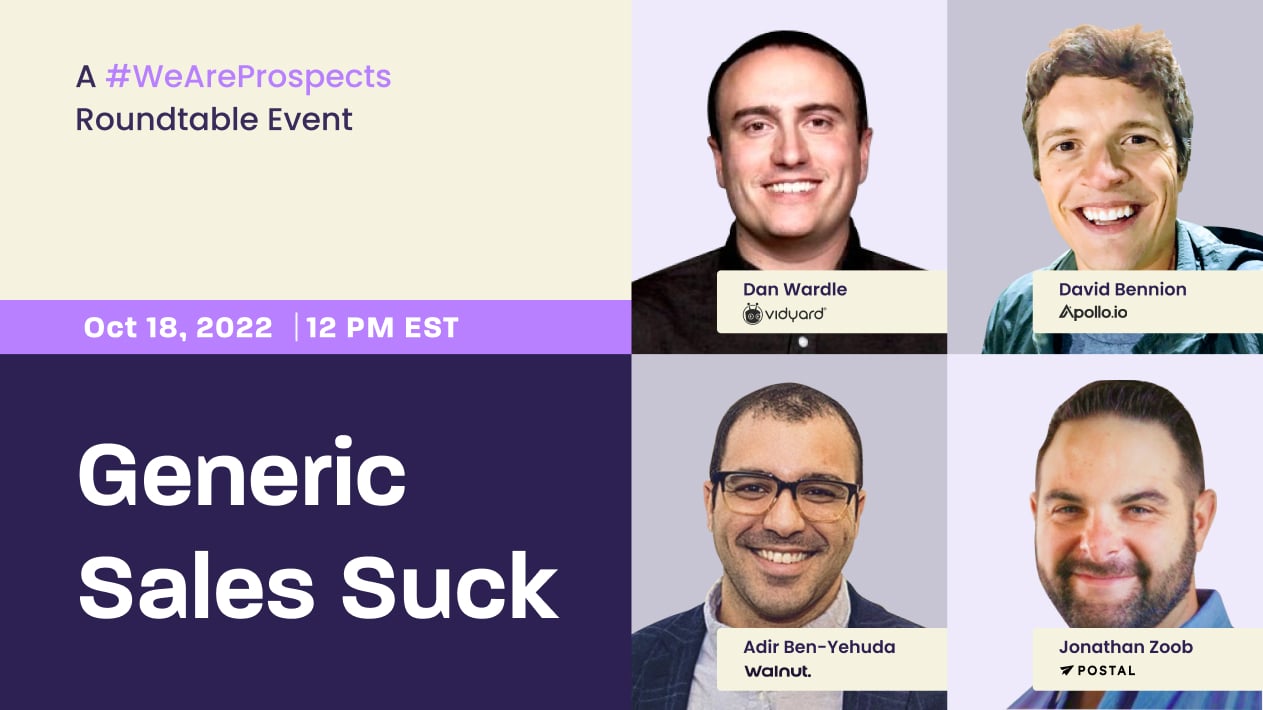 A #WeAreProspects Roundtable Event

Oct 18, 2022 | 12 PM EST

Generic Sales Suck

Dan Wardle
vidyard

David Bennion
Apollo.io

Adir Ben-Yehuda
Walnut.

Jonathan Zoob
POSTAL